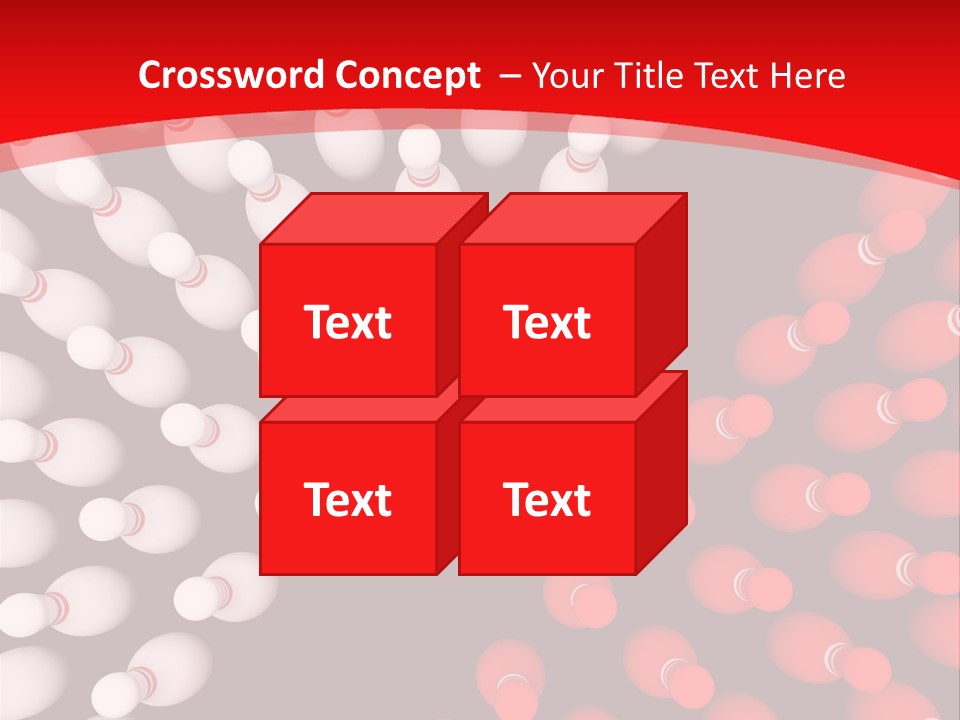 Crossword Concept – Your Title Text Here

Text

Text

Text

Text